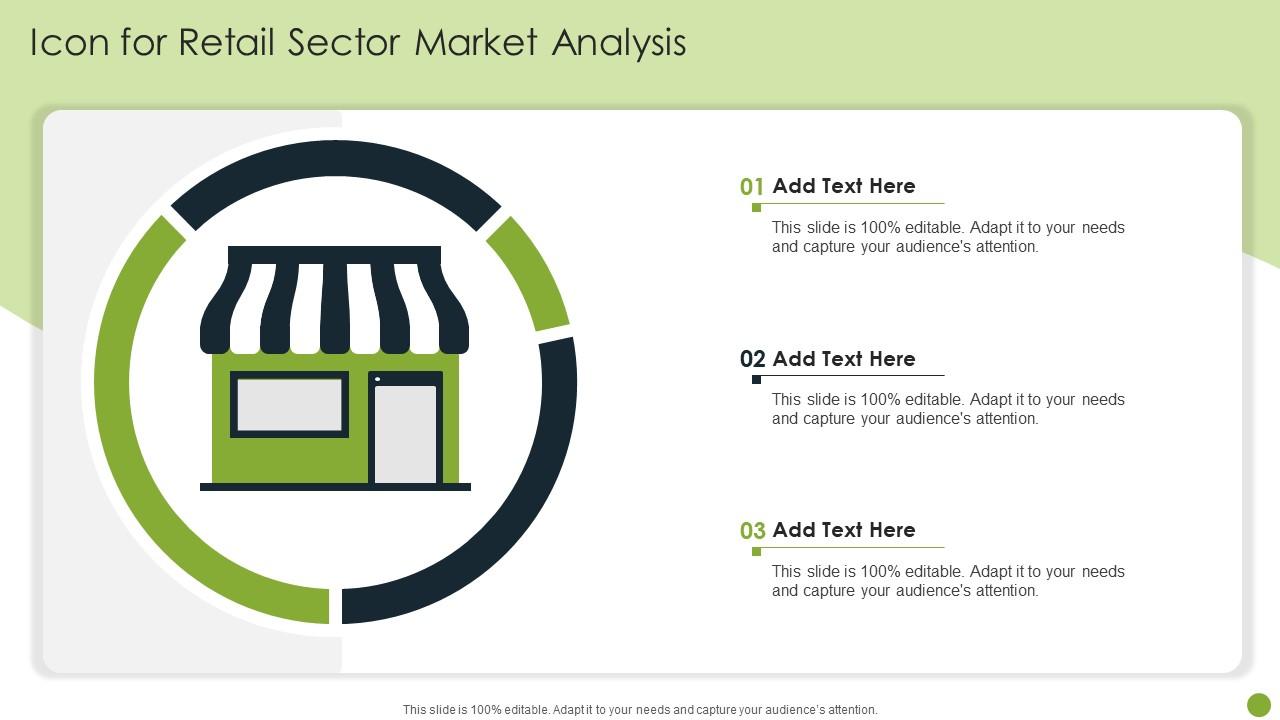 Icon for Retail Sector Market Analysis

01 Add Text Here

This slide is 100% editable. Adapt it to your needs and capture your audience's attention.

02 Add Text Here

This slide is 100% editable. Adapt it to your needs and capture your audience's attention.

03 Add Text Here

This slide is 100% editable. Adapt it to your needs and capture your audience's attention.

This slide is 100% editable. Adapt it to your needs and capture your audience's attention.